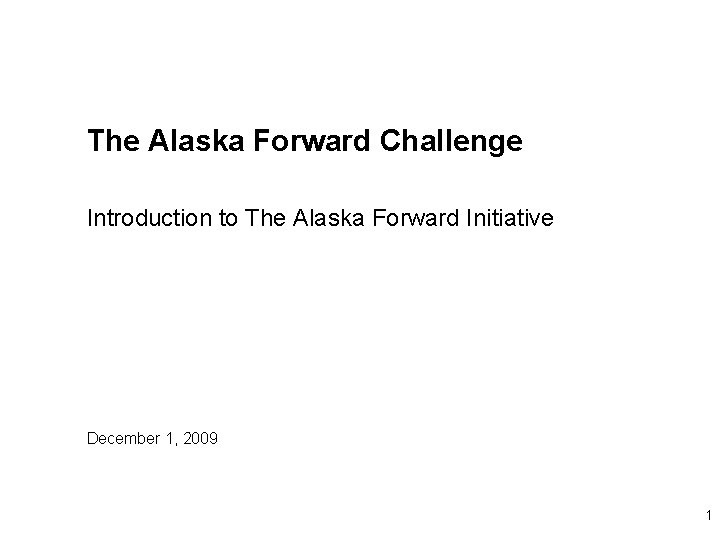 The Alaska Forward Challenge

Introduction to The Alaska Forward Initiative

December 1, 2009

1